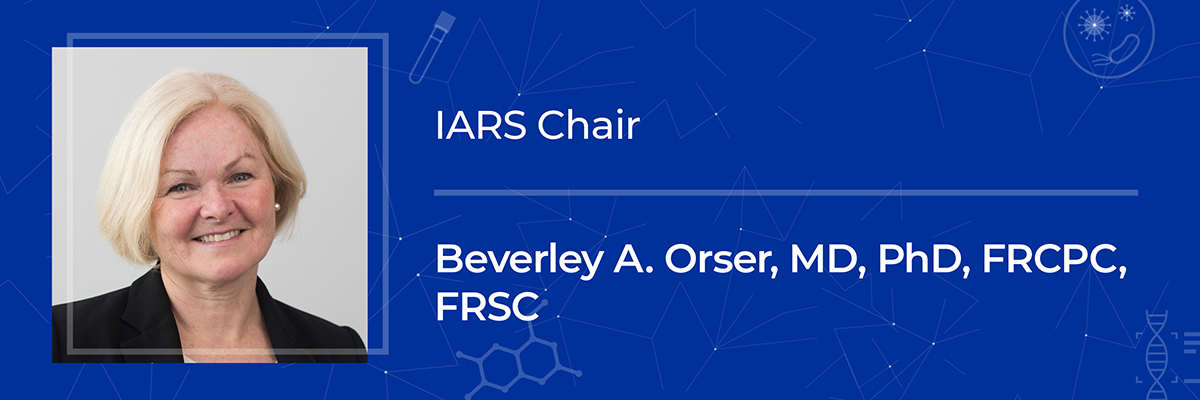 IARS Chair

Beverley A. Orser, MD, PhD, FRCPC, FRSC